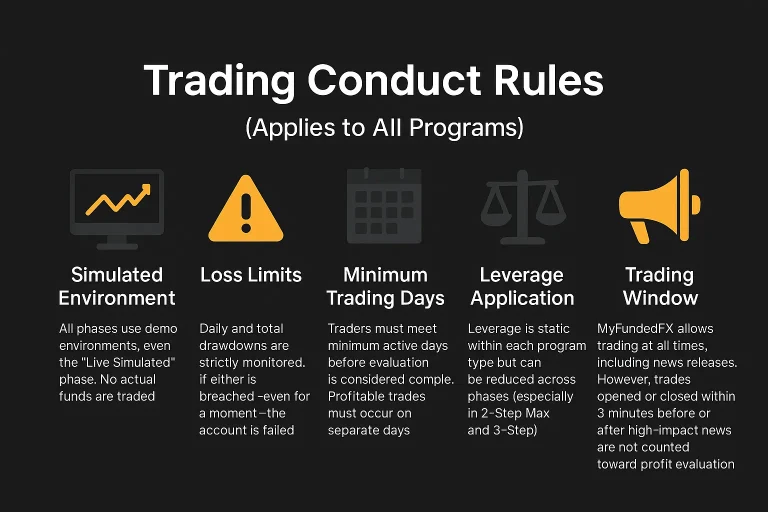 Trading Conduct Rules

(Applies to All Programs)

Simulated Environment

All phases use demo environments, even the "Live Simulated" phase. No actual funds are traded

Loss Limits

Daily and total drawdowns are strictly monitored. if either is breached –even for a moment–the account is failed

Minimum Trading Days

Traders must meet minimum active days before evaluation is considered comple. Profitable trades must occur on separate days

Leverage Application

Leverage is static within each program type but can be reduced across phases (especially in 2-Step Max and 3-Step)

Trading Window

MyFundedFX allows trading at all times, including news releases. However, trades opened or closed within 3 minutes before or after high-impact news are not counted toward profit evaluation